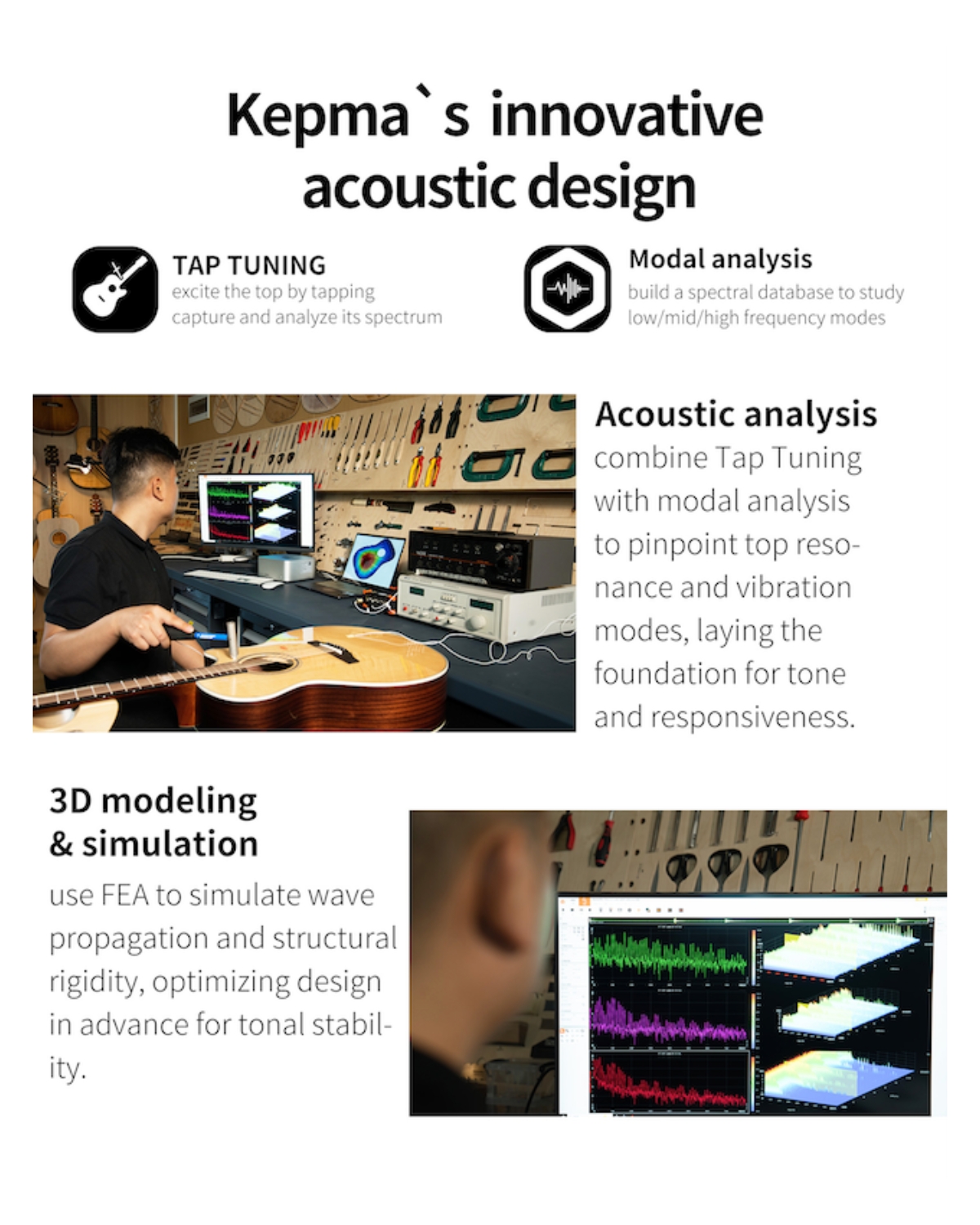 Kepma`s innovative acoustic design

TAP TUNING
excite the top by tapping
capture and analyze its spectrum

Modal analysis
build a spectral database to study
low/mid/high frequency modes

Acoustic analysis
combine Tap Tuning with modal analysis to pinpoint top resonance and vibration modes, laying the foundation for tone and responsiveness.

3D modeling & simulation
use FEA to simulate wave propagation and structural rigidity, optimizing design in advance for tonal stability.